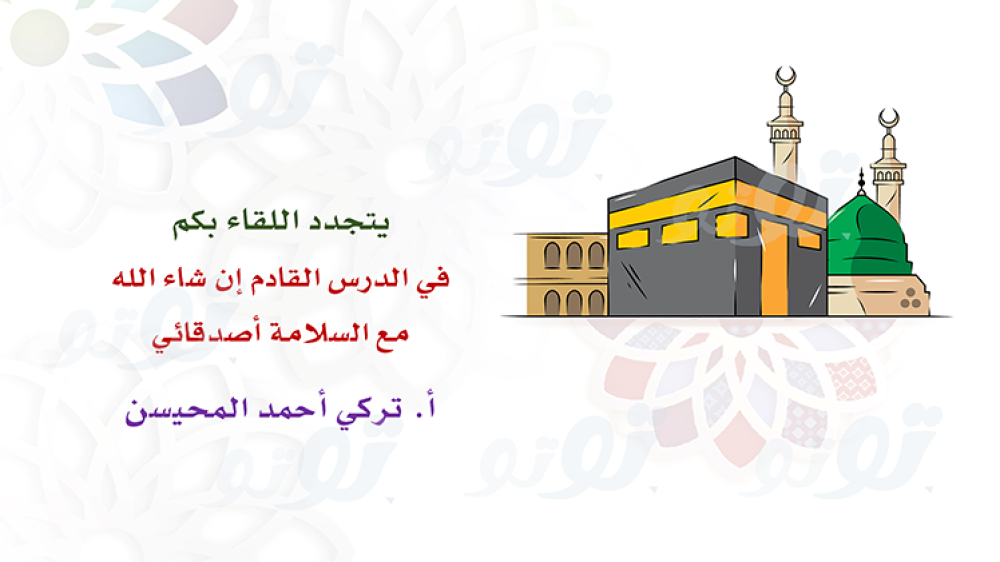 يتجدد اللقاء بكم

في الدرس القادم إن شاء الله

مع السلامة أصدقائي

أ. تركي أحمد المحيسن